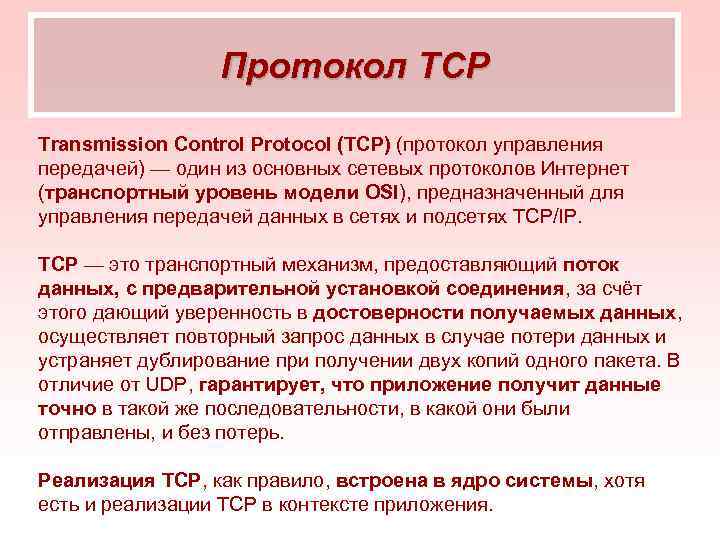 Протокол TCP

Transmission Control Protocol (TCP) (протокол управления передачей) — один из основных сетевых протоколов Интернет (транспортный уровень модели OSI), предназначенный для управления передачей данных в сетях и подсетях TCP/IP.

TCP — это транспортный механизм, предоставляющий поток данных, с предварительной установкой соединения, за счёт этого дающий уверенность в достоверности получаемых данных, осуществляет повторный запрос данных в случае потери данных и устраняет дублирование при получении двух копий одного пакета. В отличие от UDP, гарантирует, что приложение получит данные точно в такой же последовательности, в какой они были отправлены, и без потерь.

Реализация TCP, как правило, встроена в ядро системы, хотя есть и реализации TCP в контексте приложения.